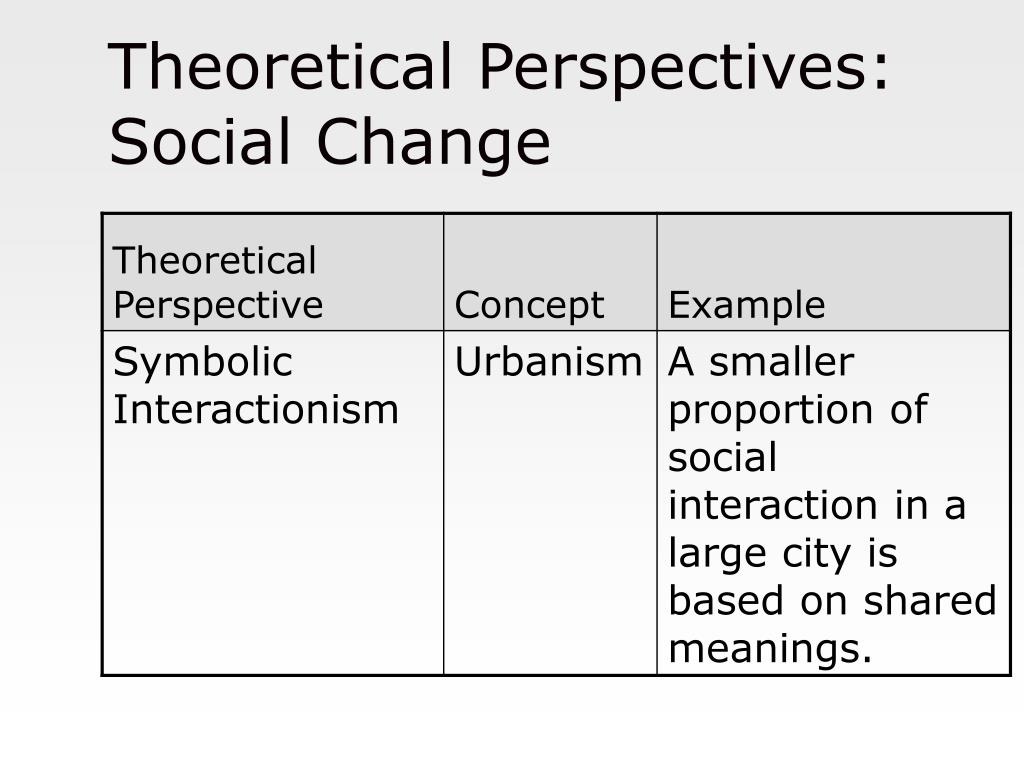 Theoretical Perspectives: Social Change

| Theoretical Perspective | Concept | Example |
|---|---|---|
| Symbolic Interactionism | Urbanism | A smaller proportion of social interaction in a large city is based on shared meanings. |